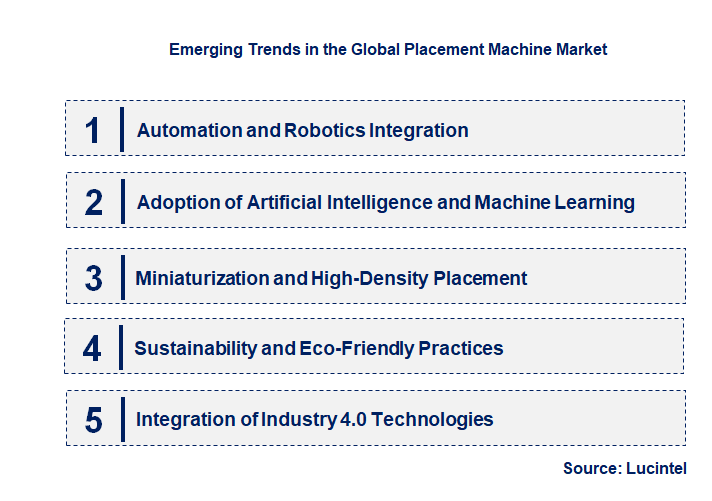 Emerging Trends in the Global Placement Machine Market

1 Automation and Robotics Integration

2 Adoption of Artificial Intelligence and Machine Learning

3 Miniaturization and High-Density Placement

4 Sustainability and Eco-Friendly Practices

5 Integration of Industry 4.0 Technologies

Source: Lucintel